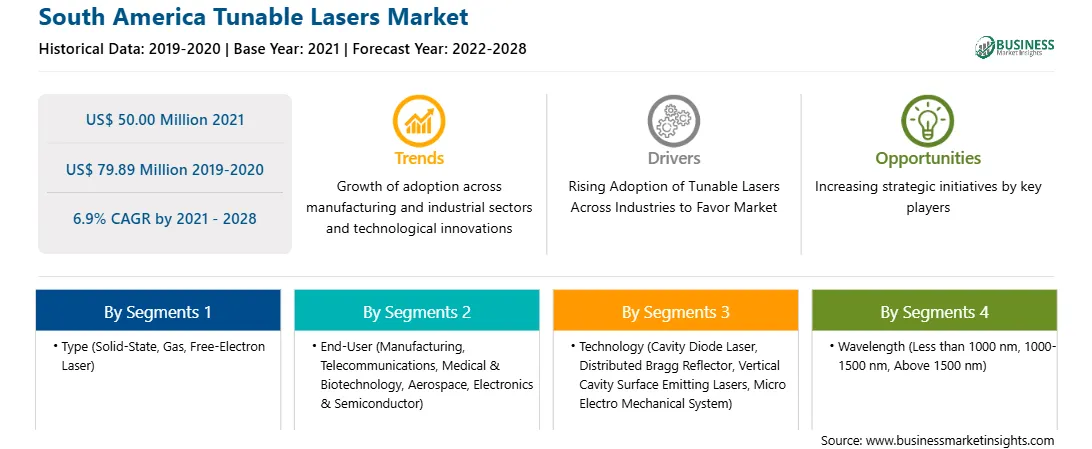 South America Tunable Lasers Market
Historical Data: 2019-2020 | Base Year: 2021 | Forecast Year: 2022-2028

BUSINESS Market Insights

US$ 50.00 Million 2021

US$ 79.89 Million 2019-2020

6.9% CAGR by 2021 - 2028

Trends
Growth of adoption across manufacturing and industrial sectors and technological innovations

Drivers
Rising Adoption of Tunable Lasers Across Industries to Favor Market

Opportunities
Increasing strategic initiatives by key players

By Segments 1
• Type (Solid-State, Gas, Free-Electron Laser)

By Segments 2
• End-User (Manufacturing, Telecommunications, Medical & Biotechnology, Aerospace, Electronics & Semiconductor)

By Segments 3
• Technology (Cavity Diode Laser, Distributed Bragg Reflector, Vertical Cavity Surface Emitting Lasers, Micro Electro Mechanical System)

By Segments 4
• Wavelength (Less than 1000 nm, 1000-1500 nm, Above 1500 nm)

Source: www.businessmarketinsights.com